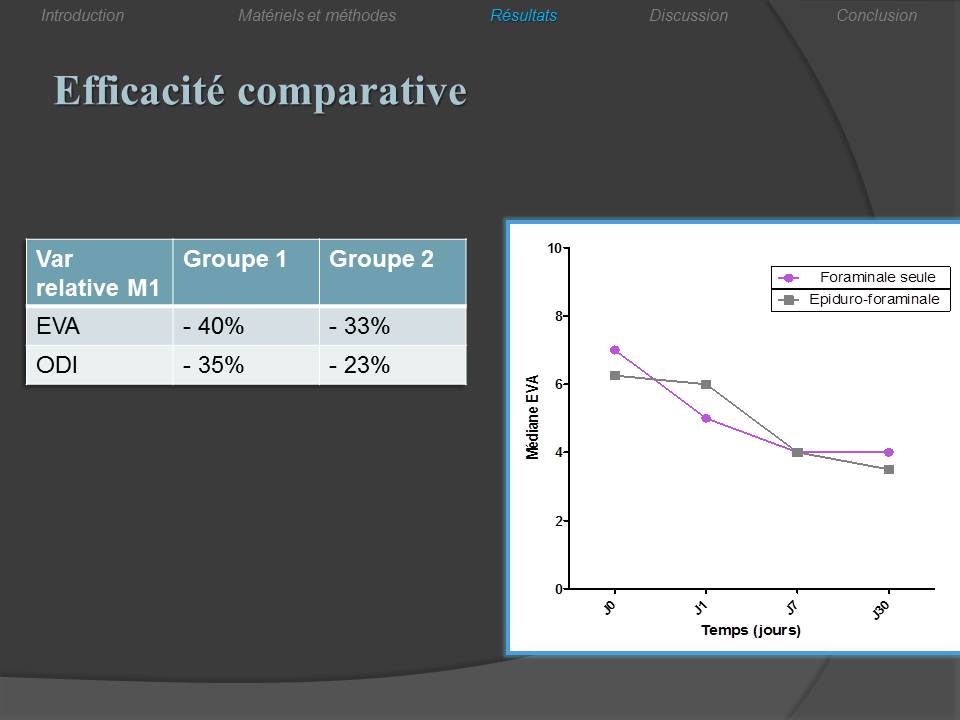 Introduction Matériels et méthodes Résultats Discussion Conclusion

Efficacité comparative

| Var relative M1 | Groupe 1 | Groupe 2 |
|---|---|---|
| EVA | - 40% | - 33% |
| ODI | - 35% | - 23% |

10
8
6
4
2
0
Médiane EVA
Foraminale seule
Epiduro-foraminale
J0
J1
J7
J30
Temps (jours)